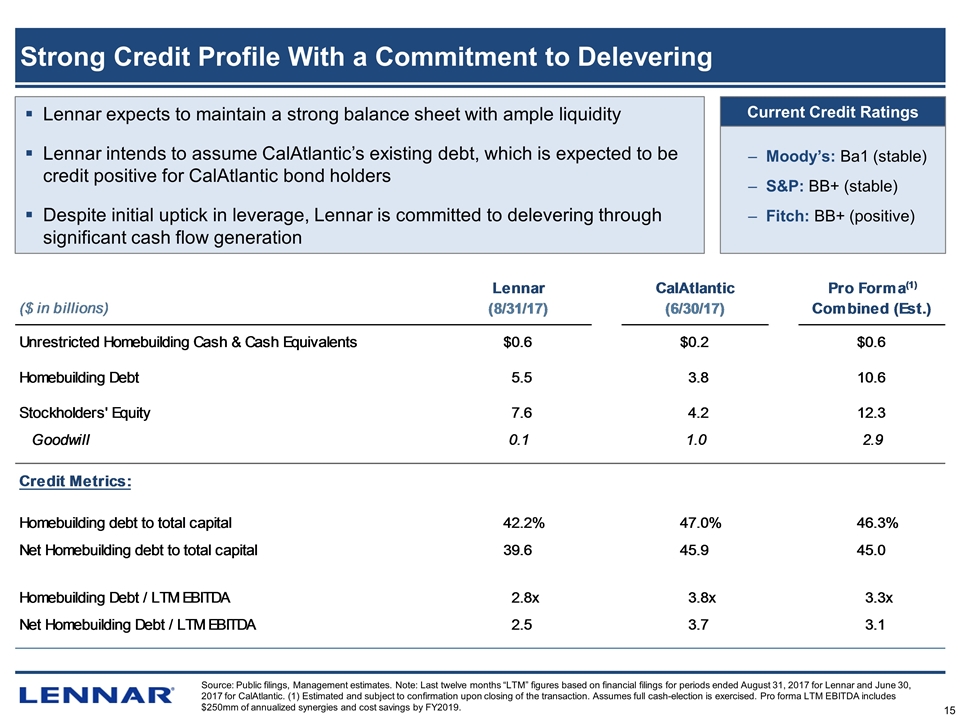 Strong Credit Profile With a Commitment to Delevering

▪ Lennar expects to maintain a strong balance sheet with ample liquidity

▪ Lennar intends to assume CalAtlantic's existing debt, which is expected to be credit positive for CalAtlantic bond holders

▪ Despite initial uptick in leverage, Lennar is committed to delevering through significant cash flow generation

Current Credit Ratings

– Moody's: Ba1 (stable)

– S&P: BB+ (stable)

– Fitch: BB+ (positive)

| ($ in billions) | Lennar (8/31/17) | CalAtlantic (6/30/17) | Pro Forma$^{(1)}$ Combined (Est.) |
|---|---|---|---|
| Unrestricted Homebuilding Cash & Cash Equivalents | $0.6 | $0.2 | $0.6 |
| Homebuilding Debt | 5.5 | 3.8 | 10.6 |
| Stockholders' Equity | 7.6 | 4.2 | 12.3 |
| Goodwill | 0.1 | 1.0 | 2.9 |
| Credit Metrics: | | | |
| Homebuilding debt to total capital | 42.2% | 47.0% | 46.3% |
| Net Homebuilding debt to total capital | 39.6 | 45.9 | 45.0 |
| Homebuilding Debt / LTM EBITDA | 2.8x | 3.8x | 3.3x |
| Net Homebuilding Debt / LTM EBITDA | 2.5 | 3.7 | 3.1 |

LENNAR

Source: Public filings, Management estimates. Note: Last twelve months "LTM" figures based on financial filings for periods ended August 31, 2017 for Lennar and June 30, 2017 for CalAtlantic. (1) Estimated and subject to confirmation upon closing of the transaction. Assumes full cash-election is exercised. Pro forma LTM EBITDA includes $250mm of annualized synergies and cost savings by FY2019.

15